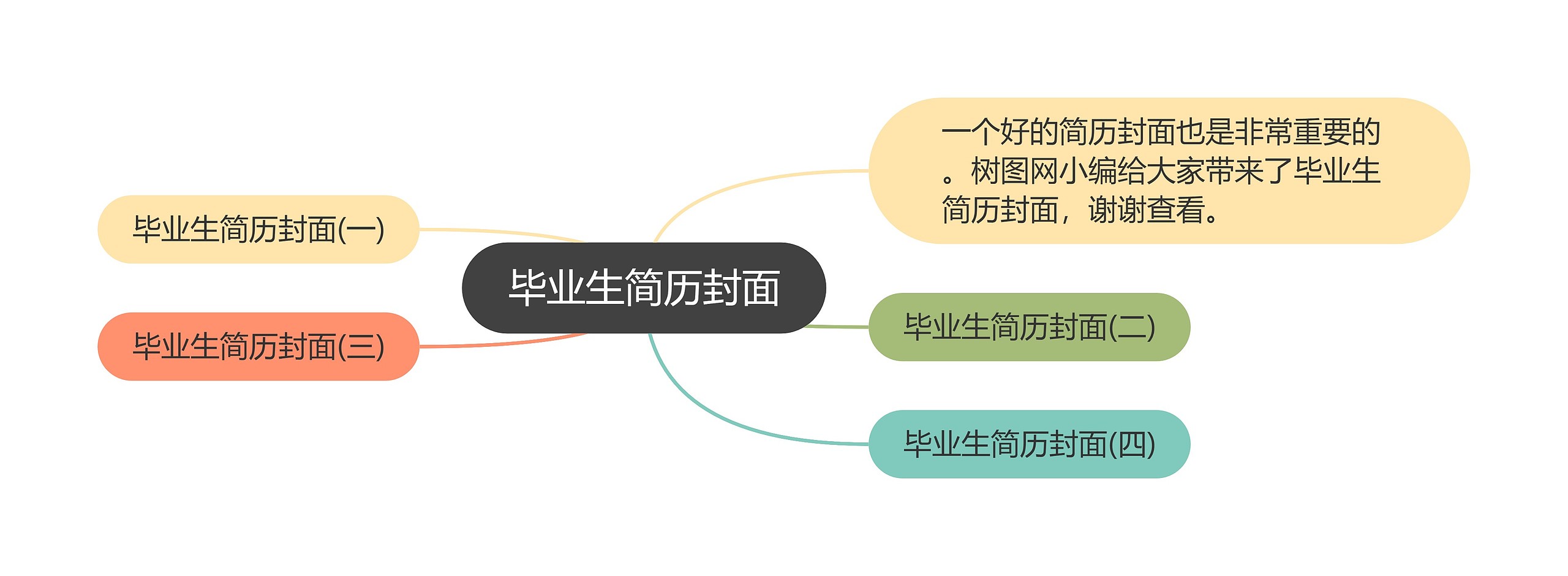 毕业生简历封面

一个好的简历封面也是非常重要的。树图网小编给大家带来了毕业生简历封面，谢谢查看。

毕业生简历封面(一)

毕业生简历封面(二)

毕业生简历封面(三)

毕业生简历封面(四)